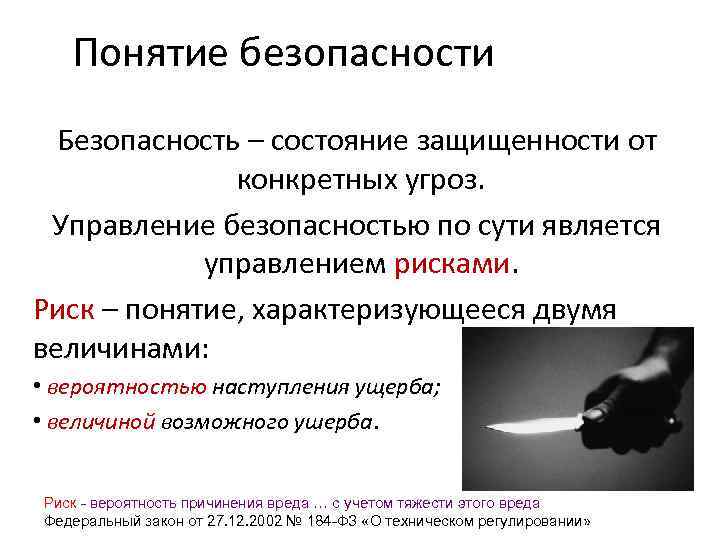 Понятие безопасности

Безопасность – состояние защищенности от конкретных угроз.

Управление безопасностью по сути является управлением рисками.

Риск – понятие, характеризующееся двумя величинами:

• вероятностью наступления ущерба;

• величиной возможного ушерба.

Риск - вероятность причинения вреда ... с учетом тяжести этого вреда
Федеральный закон от 27.12.2002 № 184-ФЗ «О техническом регулировании»